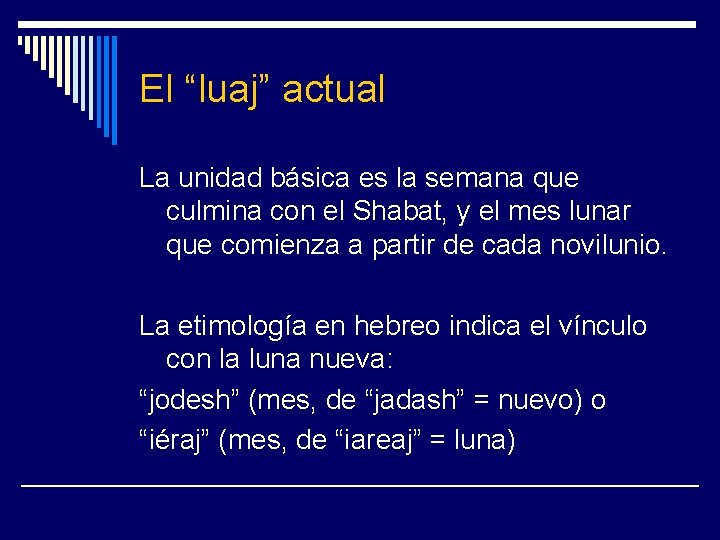 El “luaj” actual

La unidad básica es la semana que culmina con el Shabat, y el mes lunar que comienza a partir de cada novilunio.

La etimología en hebreo indica el vínculo con la luna nueva:
“jodesh” (mes, de “jadash” = nuevo) o
“iéraj” (mes, de “iareaj” = luna)